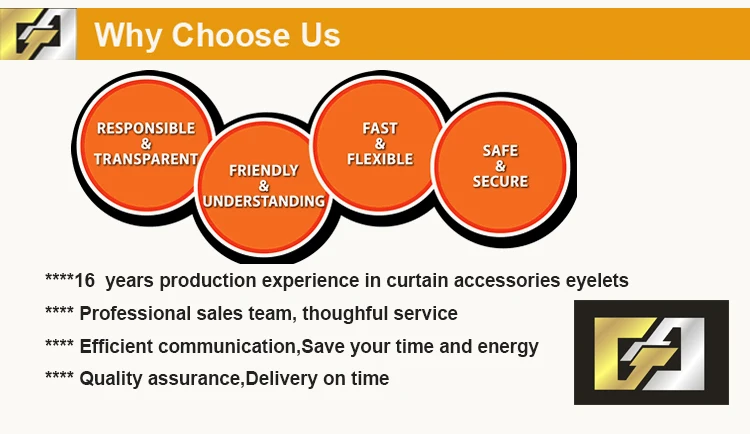 Why Choose Us

RESPONSIBLE & TRANSPARENT

FRIENDLY & UNDERSTANDING

FAST & FLEXIBLE

SAFE & SECURE

****16 years production experience in curtain accessories eyelets

**** Professional sales team, thoughful service

**** Efficient communication,Save your time and energy

**** Quality assurance,Delivery on time